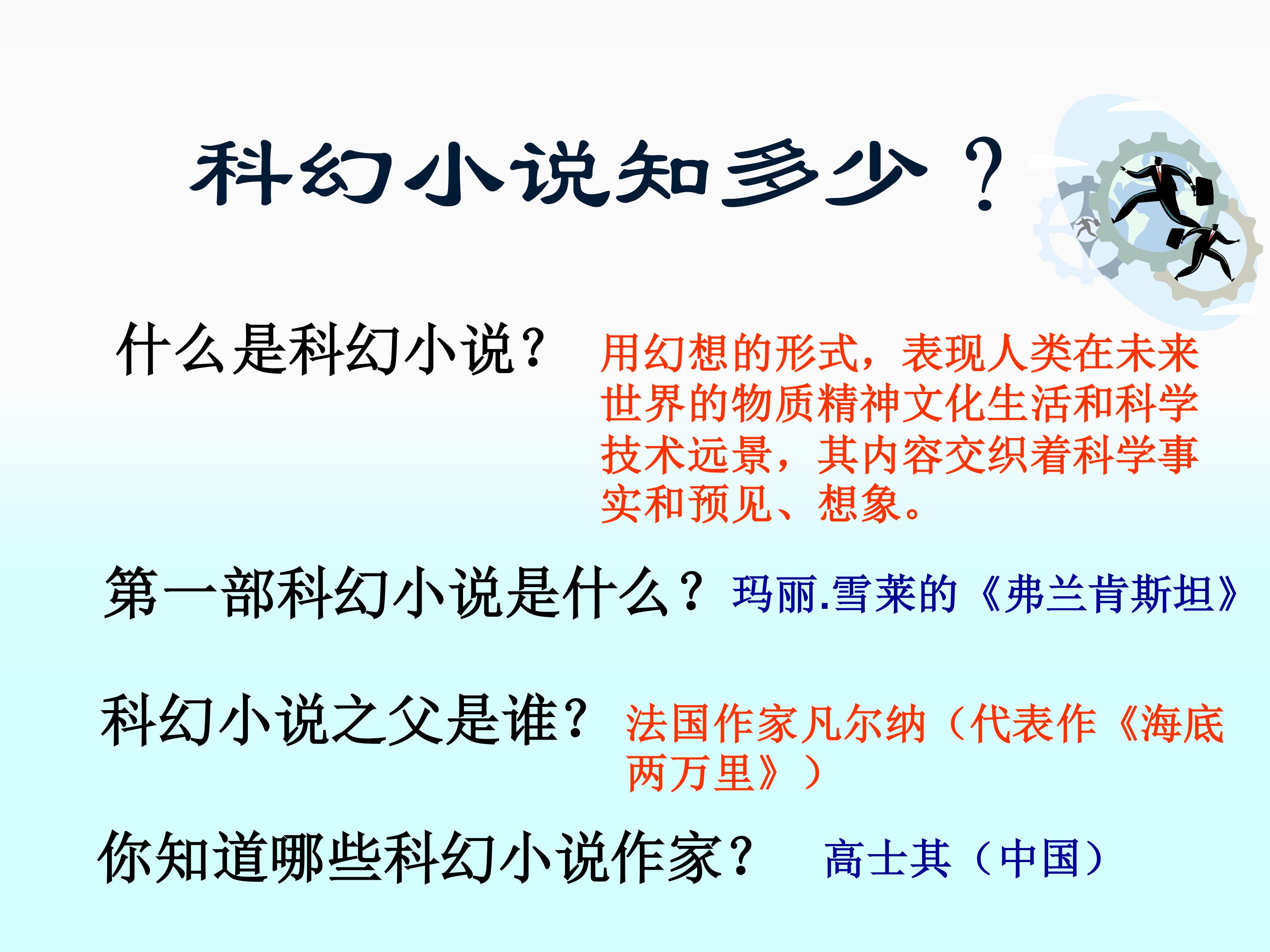 科幻小说知多少？

什么是科幻小说？ 用幻想的形式，表现人类在未来世界的物质精神文化生活和科学技术远景，其内容交织着科学事实和预见、想象。

第一部科幻小说是什么？ 玛丽.雪莱的《弗兰肯斯坦》

科幻小说之父是谁？ 法国作家凡尔纳（代表作《海底两万里》）

你知道哪些科幻小说作家？ 高士其（中国）